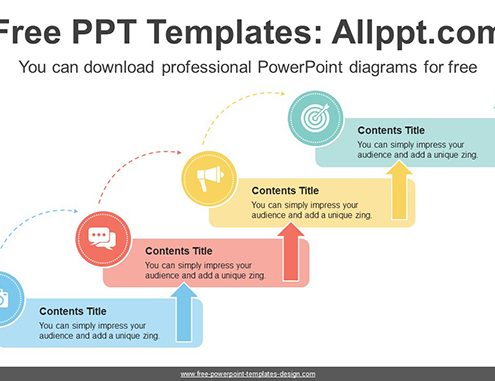 Free PPT Templates: Allppt.com

You can download professional PowerPoint diagrams for free

Contents Title
You can simply impress your audience and add a unique zing.

Contents Title
You can simply impress your audience and add a unique zing.

Contents Title
You can simply impress your audience and add a unique zing.

Contents Title
You can simply impress your audience and add a unique zing.

www.free-powerpoint-templates-design.com